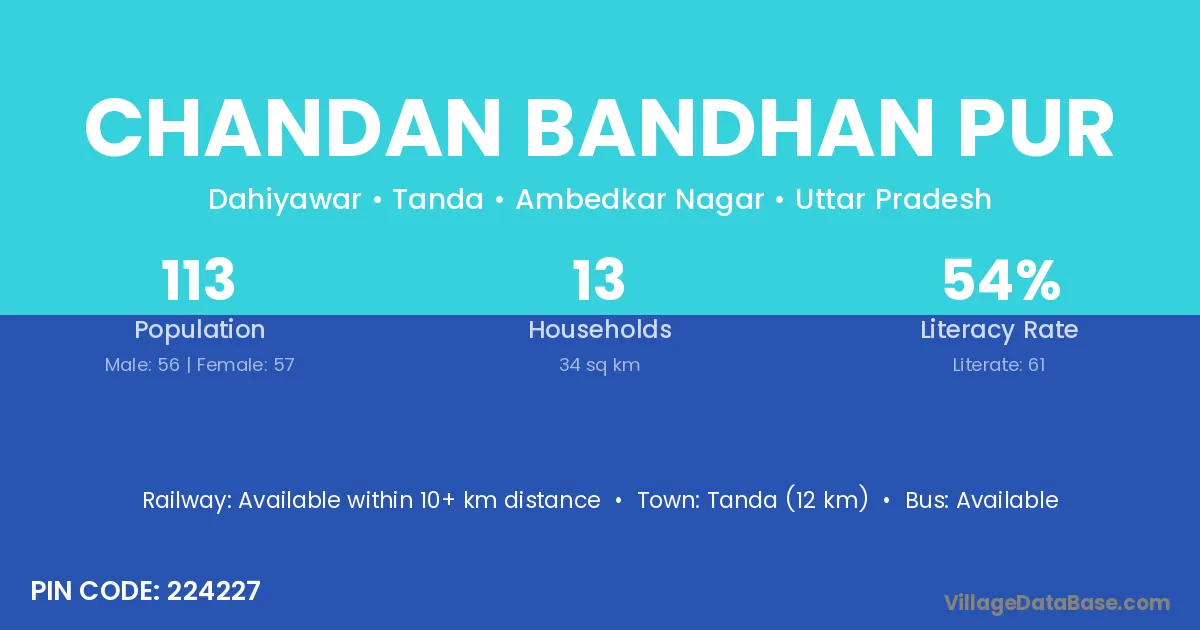 CHANDAN BANDHAN PUR

Dahiyawar • Tanda • Ambedkar Nagar • Uttar Pradesh

113
Population
Male: 56 | Female: 57

13
Households
34 sq km

54%
Literacy Rate
Literate: 61

Railway: Available within 10+ km distance • Town: Tanda (12 km) • Bus: Available

PIN CODE: 224227

VillageDataBase.com